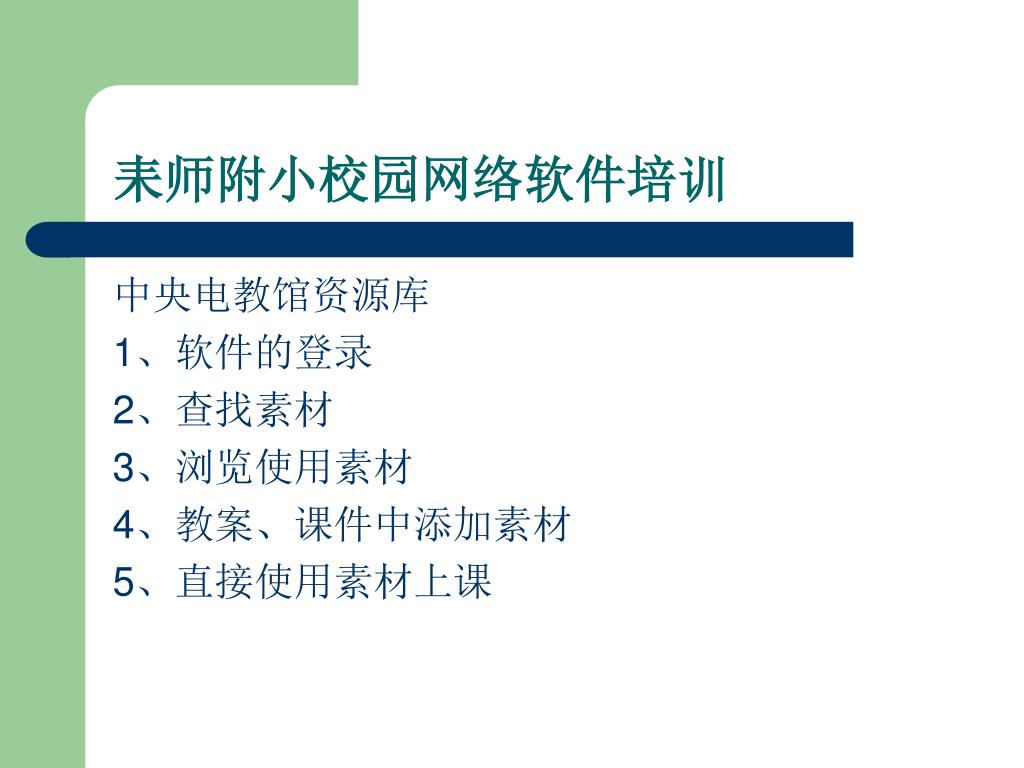 耒师附小校园网络软件培训

中央电教馆资源库
1、软件的登录
2、查找素材
3、浏览使用素材
4、教案、课件中添加素材
5、直接使用素材上课